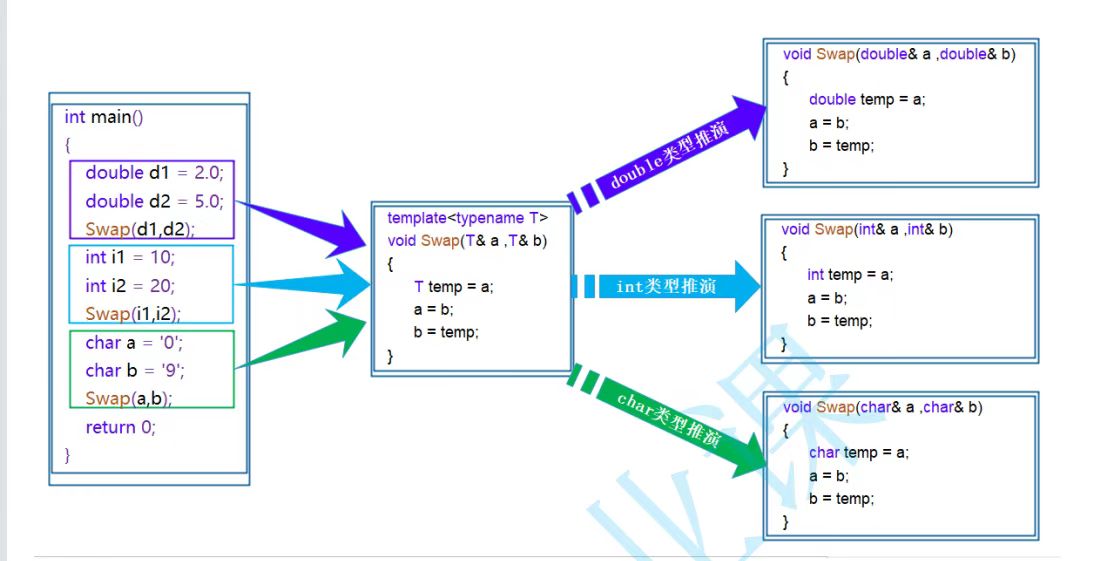 int main()
{
double d1 = 2.0;
double d2 = 5.0;
Swap(d1,d2);
int i1 = 10;
int i2 = 20;
Swap(i1,i2);
char a = '0';
char b = '9';
Swap(a,b);
return 0;
}

template<typename T>
void Swap(T& a ,T& b)
{
T temp = a;
a = b;
b = temp;
}

double类型推演

int类型推演

char类型推演

void Swap(double& a ,double& b)
{
double temp = a;
a = b;
b = temp;
}

void Swap(int& a ,int& b)
{
int temp = a;
a = b;
b = temp;
}

void Swap(char& a ,char& b)
{
char temp = a;
a = b;
b = temp;
}